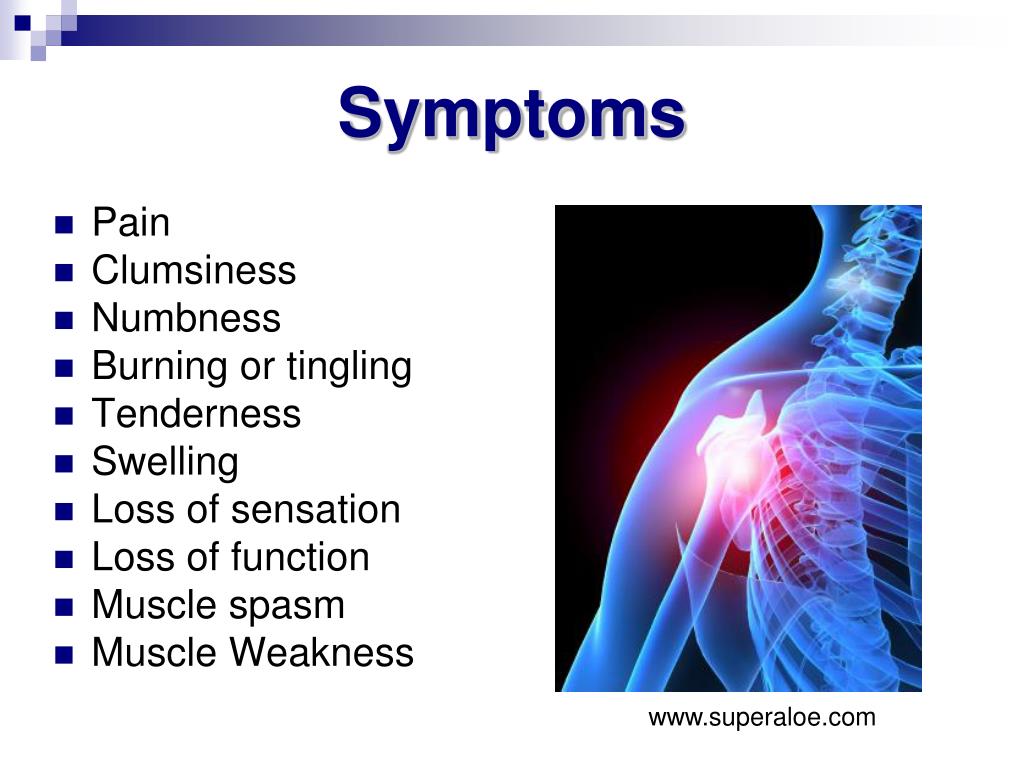 Symptoms

- Pain
- Clumsiness
- Numbness
- Burning or tingling
- Tenderness
- Swelling
- Loss of sensation
- Loss of function
- Muscle spasm
- Muscle Weakness

www.superaloe.com